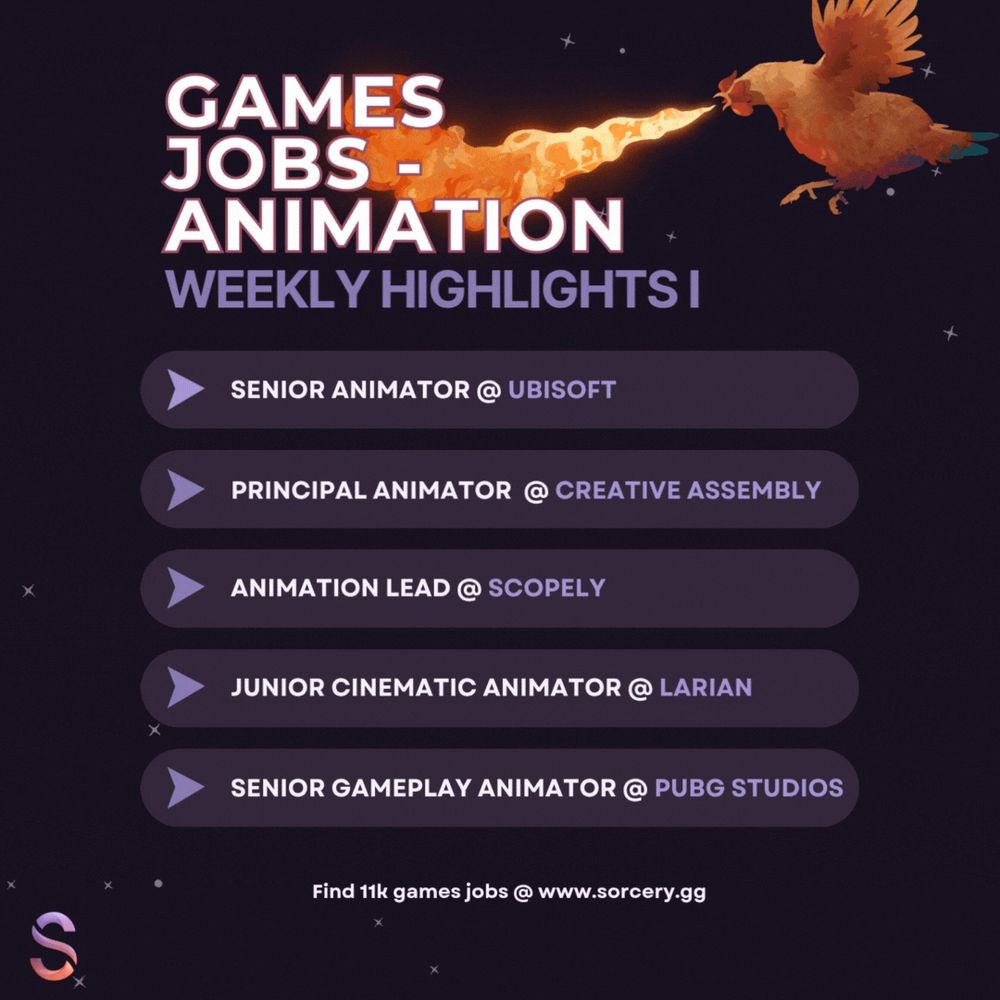 GAMES JOBS - ANIMATION

WEEKLY HIGHLIGHTS I

SENIOR ANIMATOR @ UBISOFT

PRINCIPAL ANIMATOR @ CREATIVE ASSEMBLY

ANIMATION LEAD @ SCOPELY

JUNIOR CINEMATIC ANIMATOR @ LARIAN

SENIOR GAMEPLAY ANIMATOR @ PUBG STUDIOS

Find 11k games jobs @ www.sorcery.gg

S